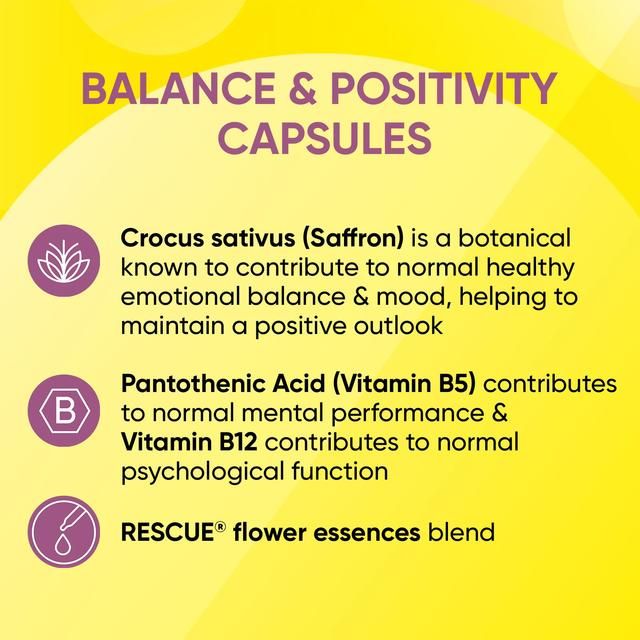 BALANCE & POSITIVITY CAPSULES

Crocus sativus (Saffron) is a botanical known to contribute to normal healthy emotional balance & mood, helping to maintain a positive outlook

B

Pantothenic Acid (Vitamin B5) contributes to normal mental performance & Vitamin B12 contributes to normal psychological function

RESCUE® flower essences blend